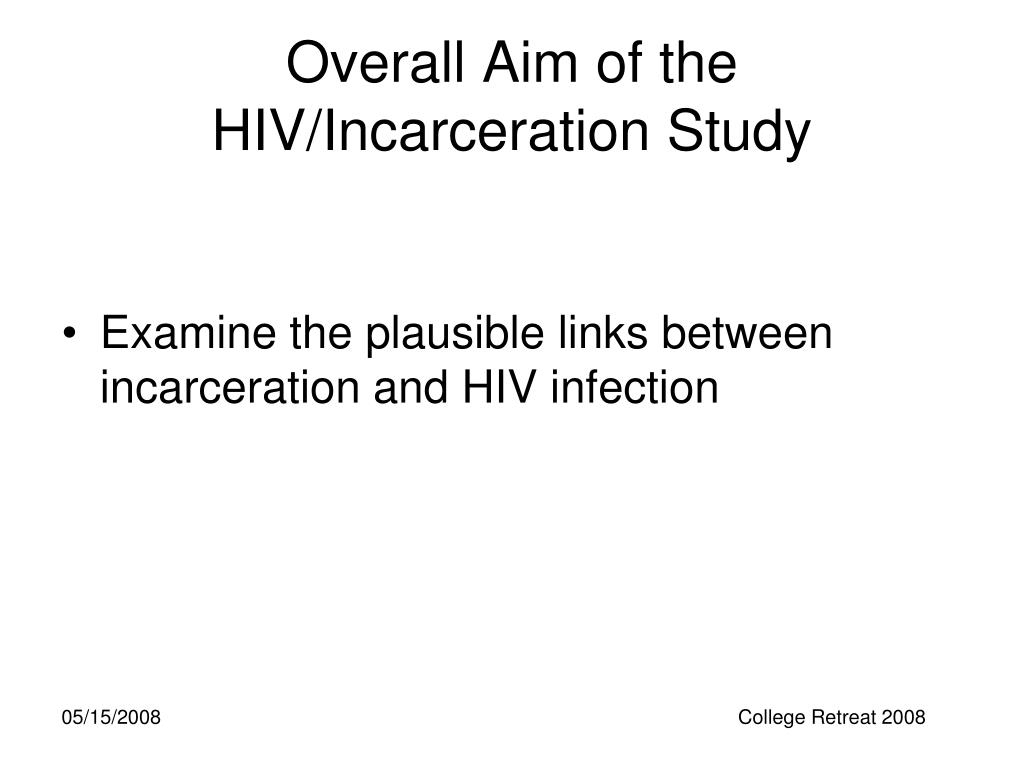 Overall Aim of the HIV/Incarceration Study

• Examine the plausible links between incarceration and HIV infection

05/15/2008

College Retreat 2008